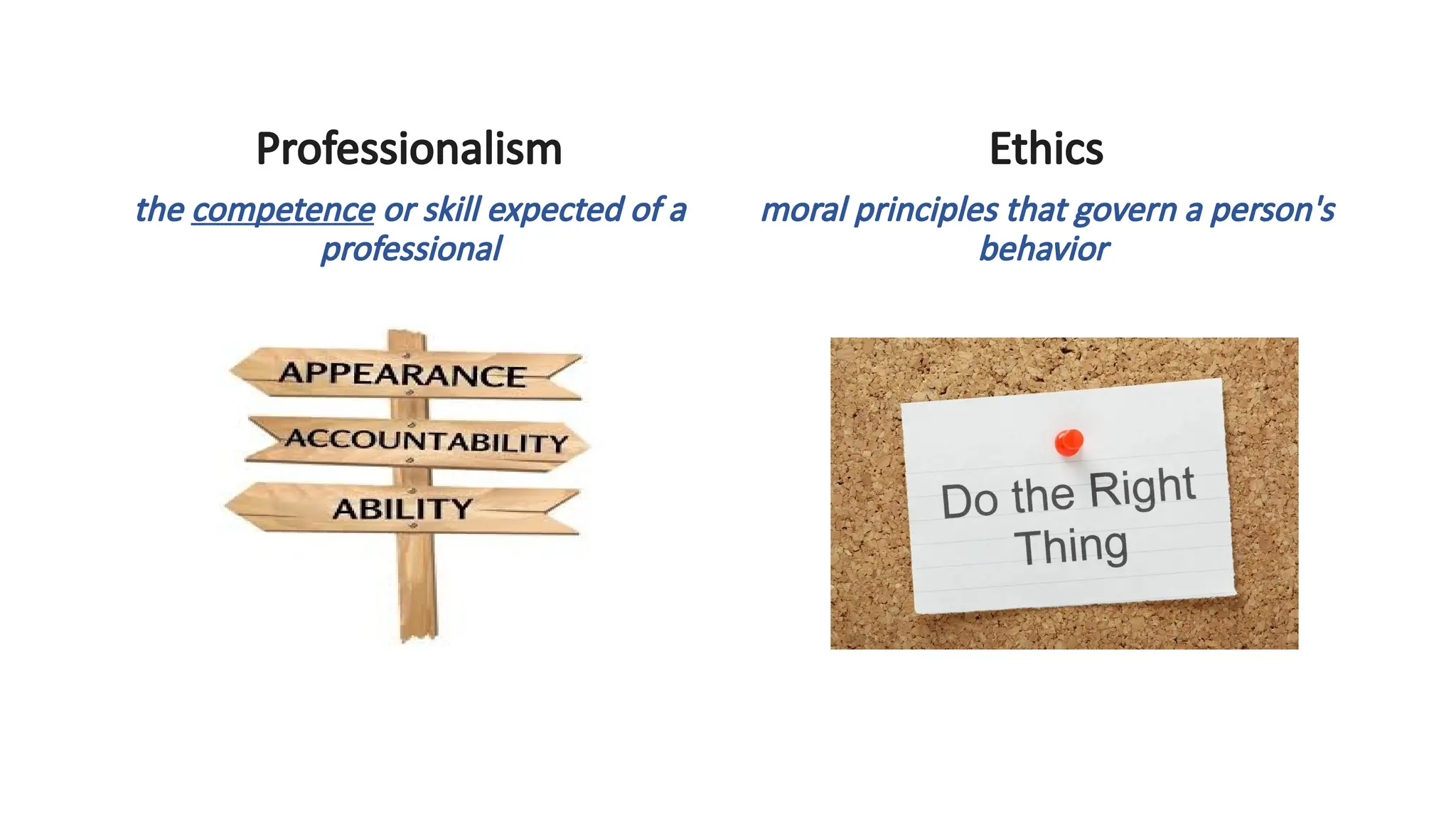 Professionalism

the competence or skill expected of a professional

APPEARANCE
ACCOUNTABILITY
ABILITY

Ethics

moral principles that govern a person's behavior

Do the Right Thing